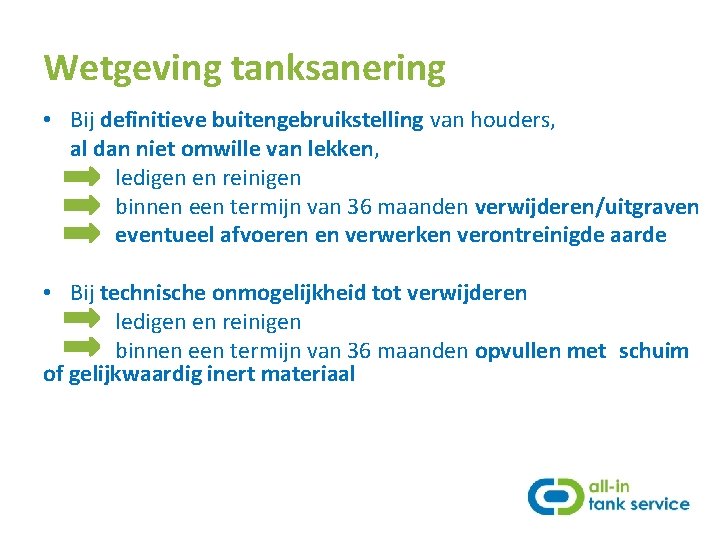 Wetgeving tanksanering

• Bij definitieve buitengebruikstelling van houders, al dan niet omwille van lekken,
ledigen en reinigen
binnen een termijn van 36 maanden verwijderen/uitgraven
eventueel afvoeren en verwerken verontreinigde aarde

• Bij technische onmogelijkheid tot verwijderen
ledigen en reinigen
binnen een termijn van 36 maanden opvullen met schuim of gelijkwaardig inert materiaal

all-in tank service